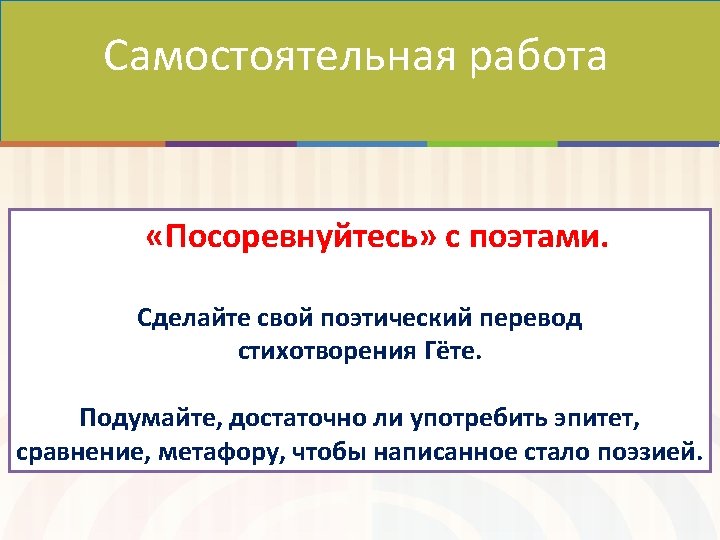 Самостоятельная работа

«Посоревнуйтесь» с поэтами.

Сделайте свой поэтический перевод стихотворения Гёте.

Подумайте, достаточно ли употребить эпитет, сравнение, метафору, чтобы написанное стало поэзией.